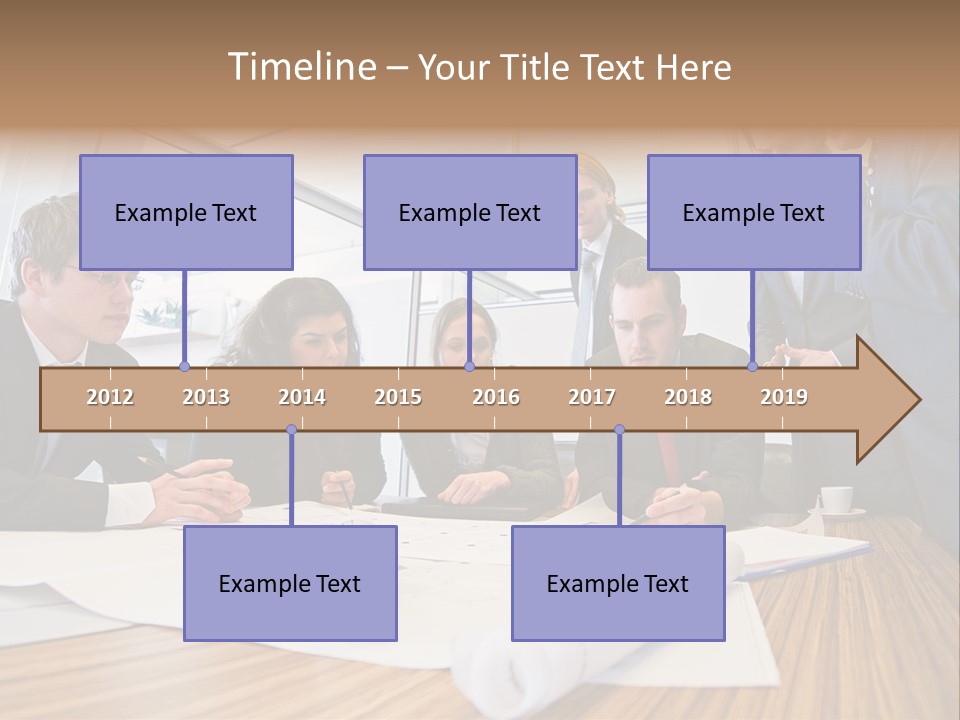 Timeline – Your Title Text Here

Example Text

Example Text

Example Text

2012 2013 2014 2015 2016 2017 2018 2019

Example Text

Example Text